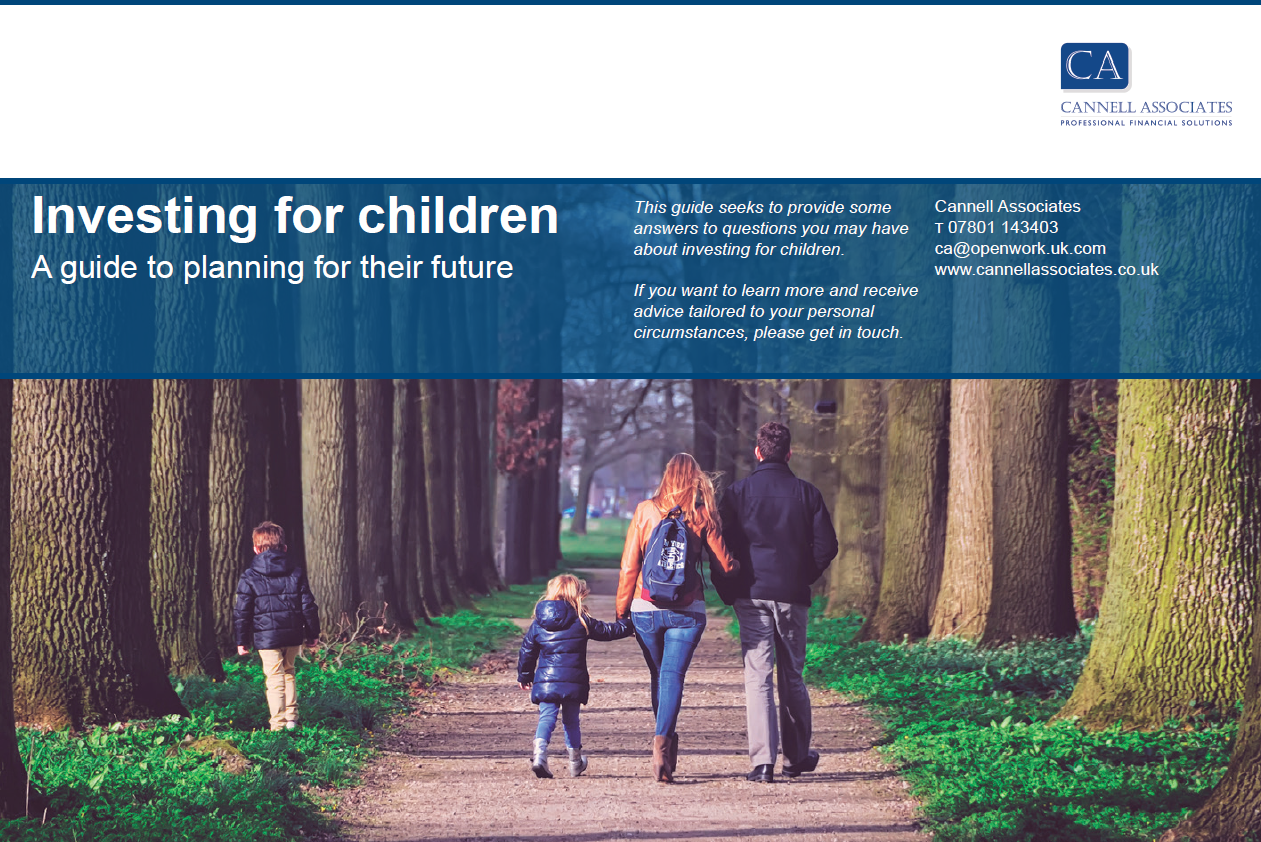 CA
CANNELL ASSOCIATES
PROFESSIONAL FINANCIAL SOLUTIONS

Investing for children
A guide to planning for their future

This guide seeks to provide some answers to questions you may have about investing for children.

If you want to learn more and receive advice tailored to your personal circumstances, please get in touch.

Cannell Associates
T 07801 143403
ca@openwork.uk.com
www.cannellassociates.co.uk